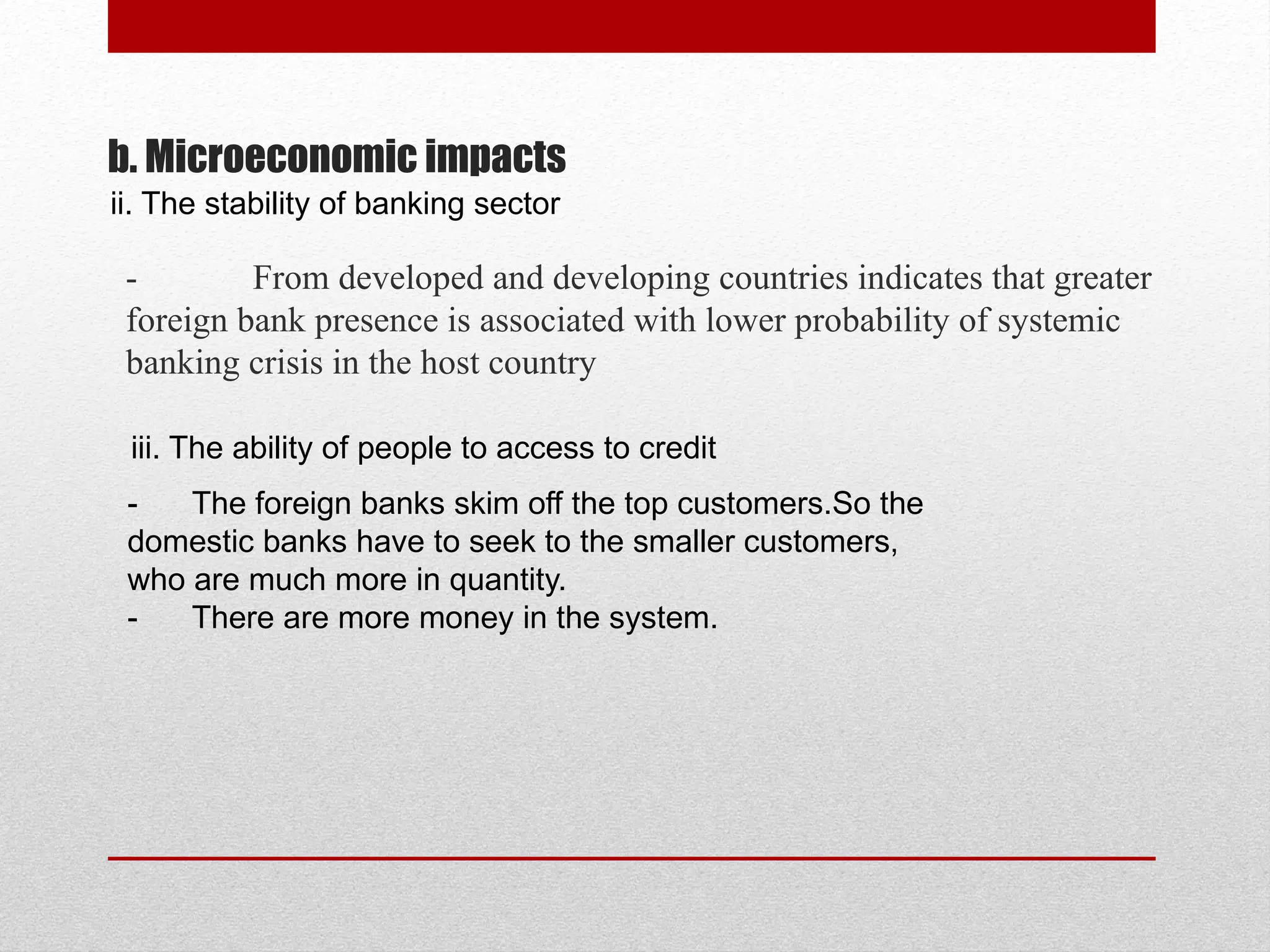 b. Microeconomic impacts

ii. The stability of banking sector

- From developed and developing countries indicates that greater foreign bank presence is associated with lower probability of systemic banking crisis in the host country

iii. The ability of people to access to credit

- The foreign banks skim off the top customers.So the domestic banks have to seek to the smaller customers, who are much more in quantity.
- There are more money in the system.